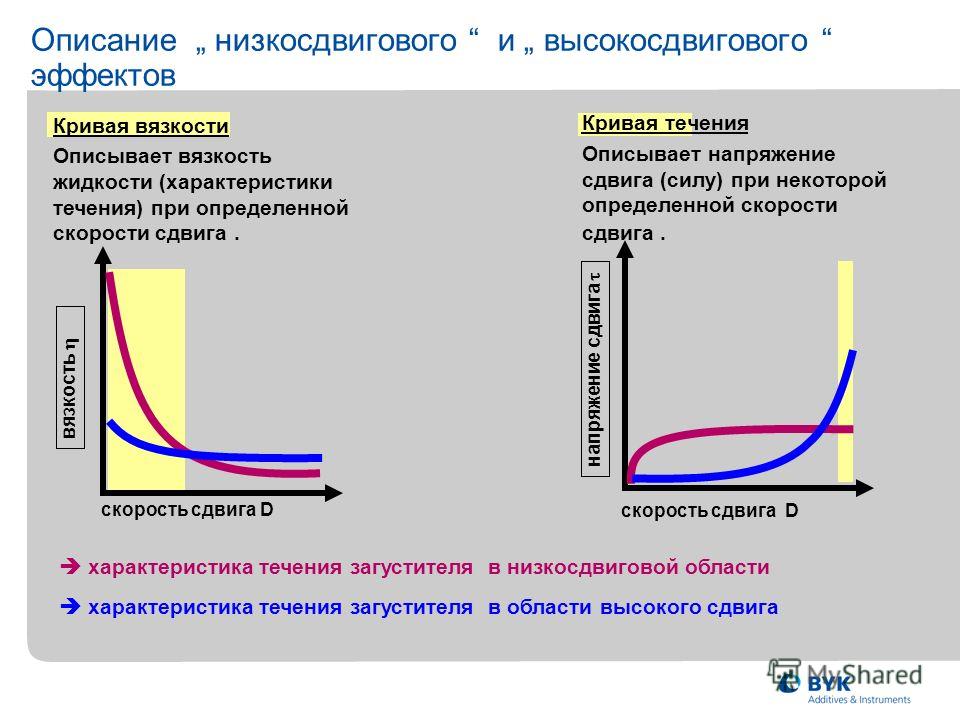 Описание „ низкосдвигового “ и „ высокосдвигового “ эффектов

Кривая вязкости

Описывает вязкость жидкости (характеристики течения) при определенной скорости сдвига .

вязкость η

скорость сдвига D

Кривая течения

Описывает напряжение сдвига (силу) при некоторой определенной скорости сдвига .

напряжение сдвига τ

скорость сдвига D

➔ характеристика течения загустителя в низкосдвиговой области

➔ характеристика течения загустителя в области высокого сдвига

MyShared

BYK
Additives & Instruments